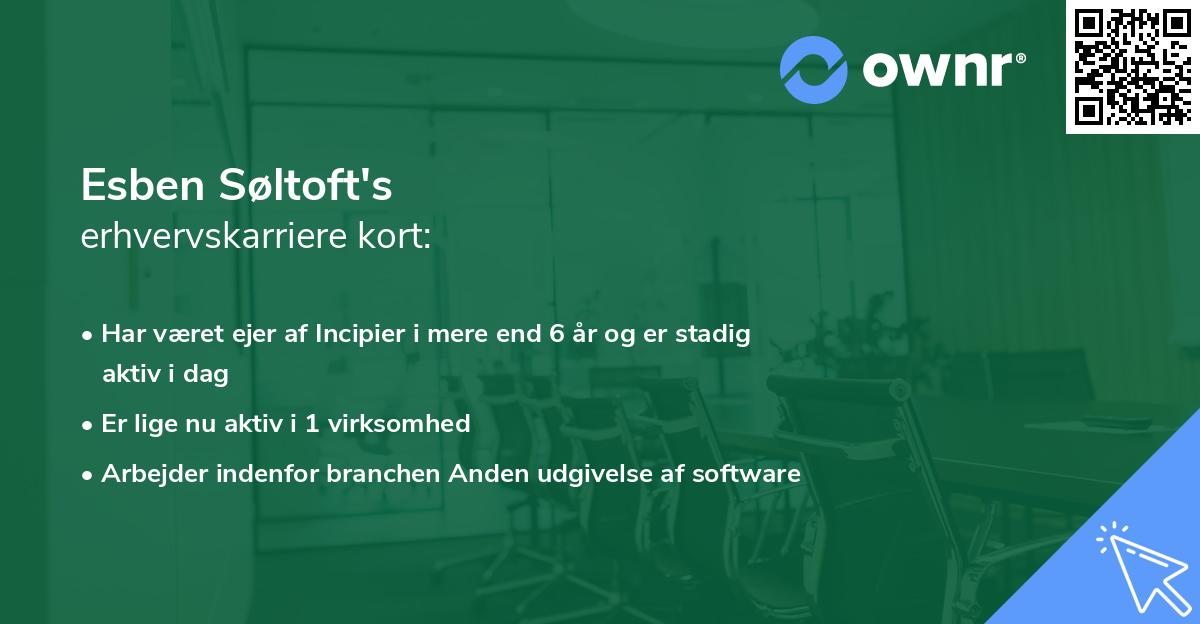 ownr®

Esben Søltoft's
erhvervskarriere kort:

• Har været ejer af Incipier i mere end 6 år og er stadig aktiv i dag
• Er lige nu aktiv i 1 virksomhed
• Arbejder indenfor branchen Anden udgivelse af software